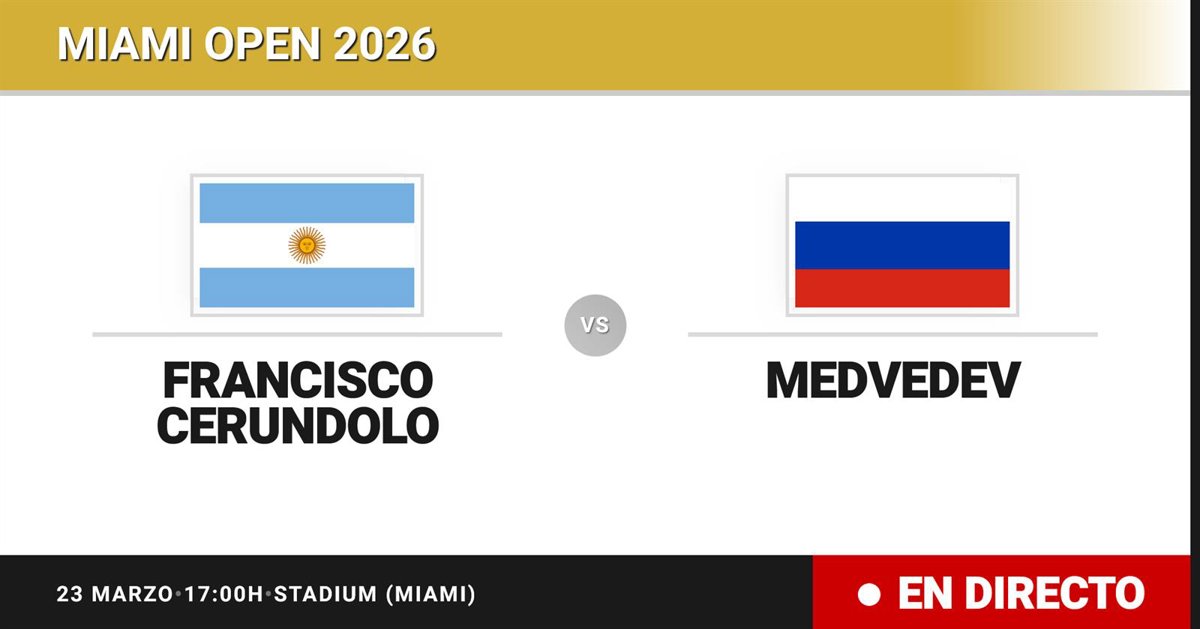 MIAMI OPEN 2026

FRANCISCO CERUNDOLO

VS

MEDVEDEV

23 MARZO•17:00H•STADIUM (MIAMI)

EN DIRECTO